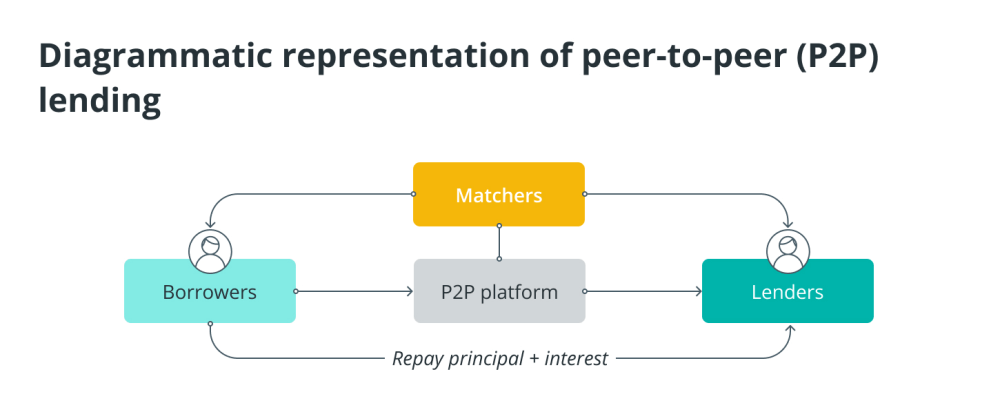 Diagrammatic representation of peer-to-peer (P2P) lending

Matchers

Borrowers

P2P platform

Lenders

Repay principal + interest